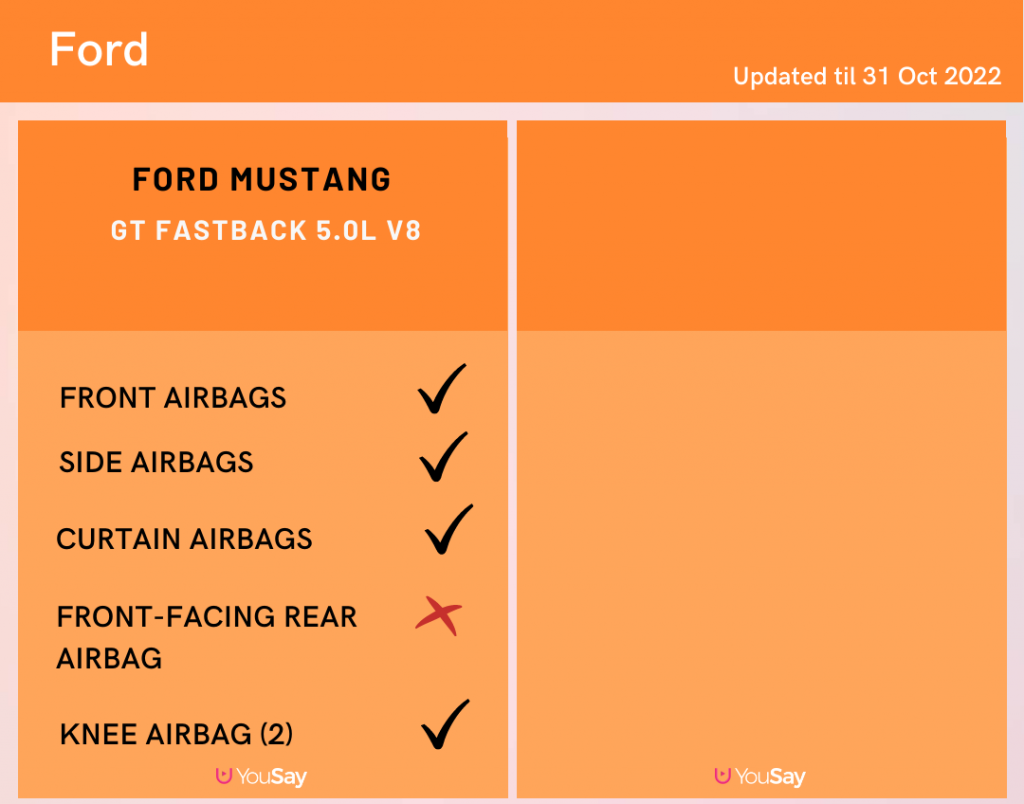 Ford

Updated til 31 Oct 2022

FORD MUSTANG
GT FASTBACK 5.0L V8

FRONT AIRBAGS ✓
SIDE AIRBAGS ✓
CURTAIN AIRBAGS ✓
FRONT-FACING REAR AIRBAG ✗
KNEE AIRBAG (2) ✓

YouSay

YouSay